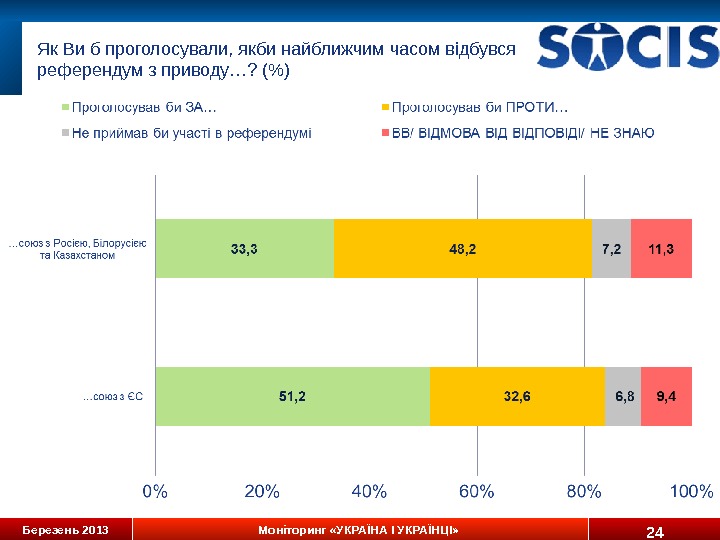 Як Ви б проголосували, якби найближчим часом відбувся референдум з приводу…? (%)

SOCIS

Проголосував би ЗА…
Проголосував би ПРОТИ…
Не приймав би участі в референдумі
ВВ/ ВІДМОВА ВІД ВІДПОВІДІ/ НЕ ЗНАЮ

…союз з Росією, Білорусією та Казахстаном
33,3
48,2
7,2
11,3

…союз з ЄС
51,2
32,6
6,8
9,4

0%
20%
40%
60%
80%
100%

Березень 2013
Моніторинг «УКРАЇНА І УКРАЇНЦІ»
24